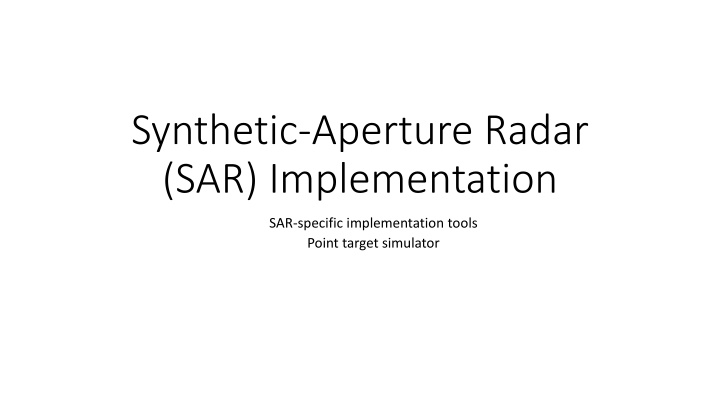 Synthetic-Aperture Radar (SAR) Implementation

SAR-specific implementation tools
Point target simulator